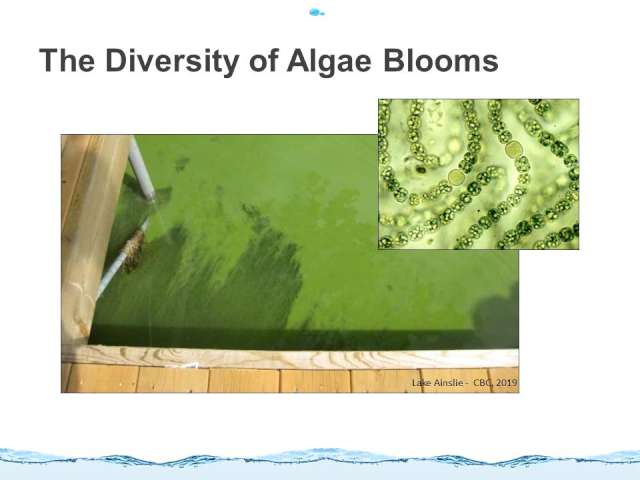 The Diversity of Algae Blooms

Lake Ainslie - CBC, 2019